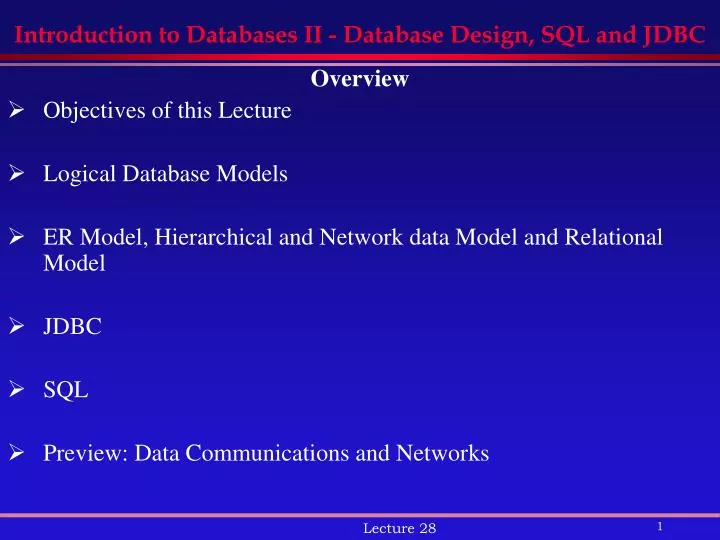 Introduction to Databases II - Database Design, SQL and JDBC

Overview

➢ Objectives of this Lecture

➢ Logical Database Models

➢ ER Model, Hierarchical and Network data Model and Relational Model

➢ JDBC

➢ SQL

➢ Preview: Data Communications and Networks

Lecture 28

1